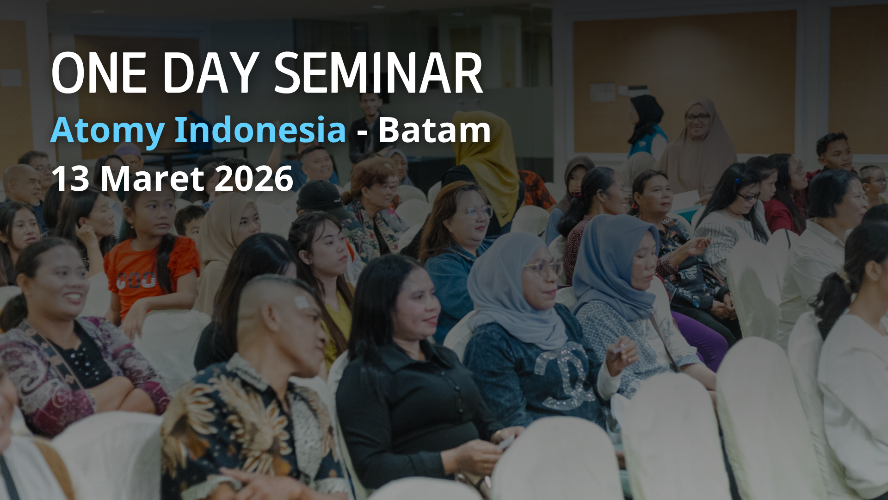 ONE DAY SEMINAR
Atomy Indonesia - Batam
13 Maret 2026